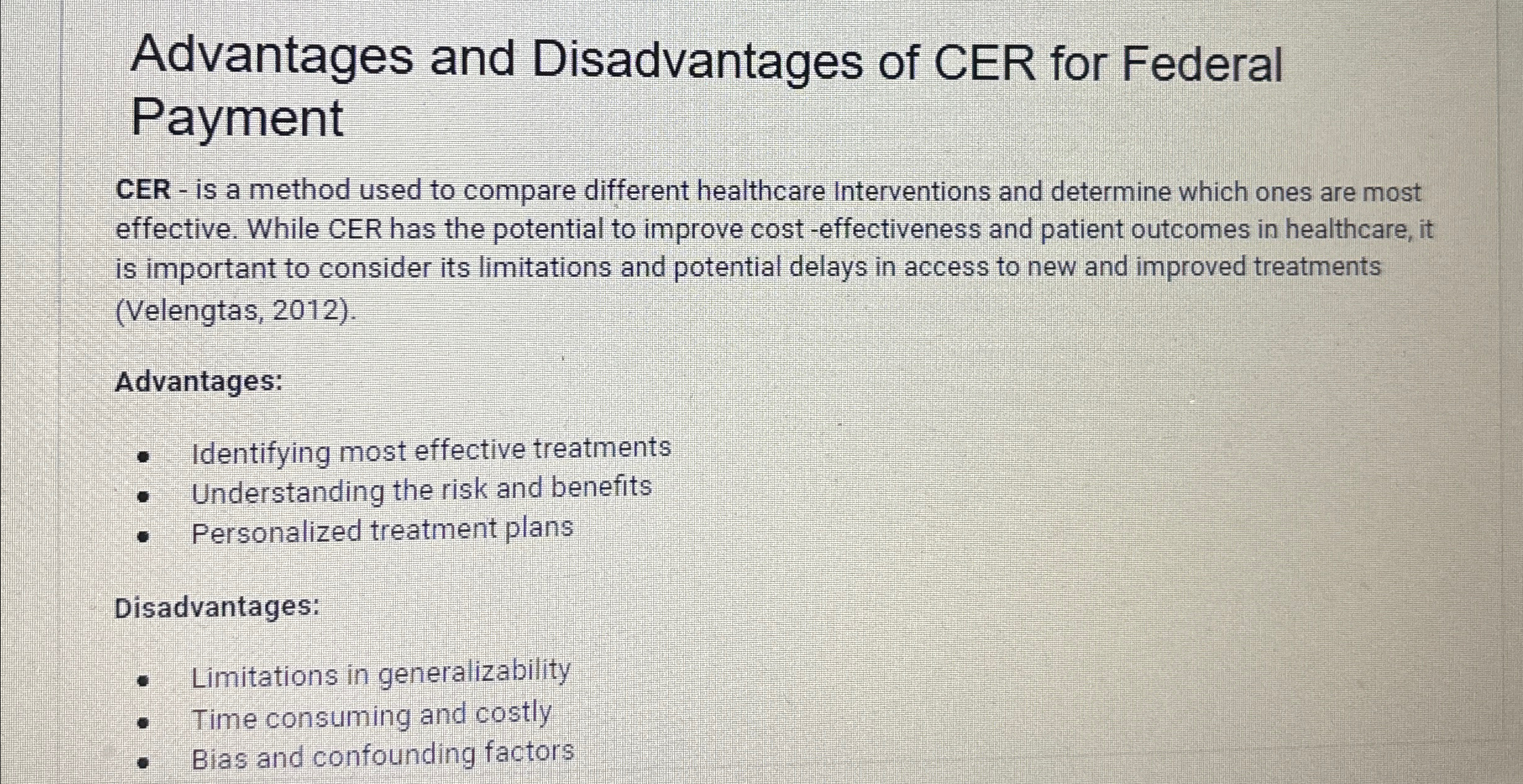 Advantages and Disadvantages of CER for Federal Payment

CER - is a method used to compare different healthcare Interventions and determine which ones are most effective. While CER has the potential to improve cost -effectiveness and patient outcomes in healthcare, it is important to consider its limitations and potential delays in access to new and improved treatments (Velengtas, 2012).

Advantages:

- Identifying most effective treatments
- Understanding the risk and benefits
- Personalized treatment plans

Disadvantages:

- Limitations in generalizability
- Time consuming and costly
- Bias and confounding factors